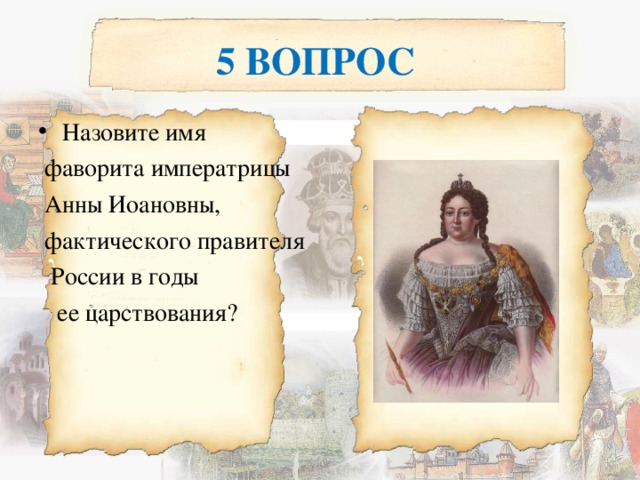 5 ВОПРОС

• Назовите имя фаворита императрицы Анны Иоановны, фактического правителя России в годы ее царствования?